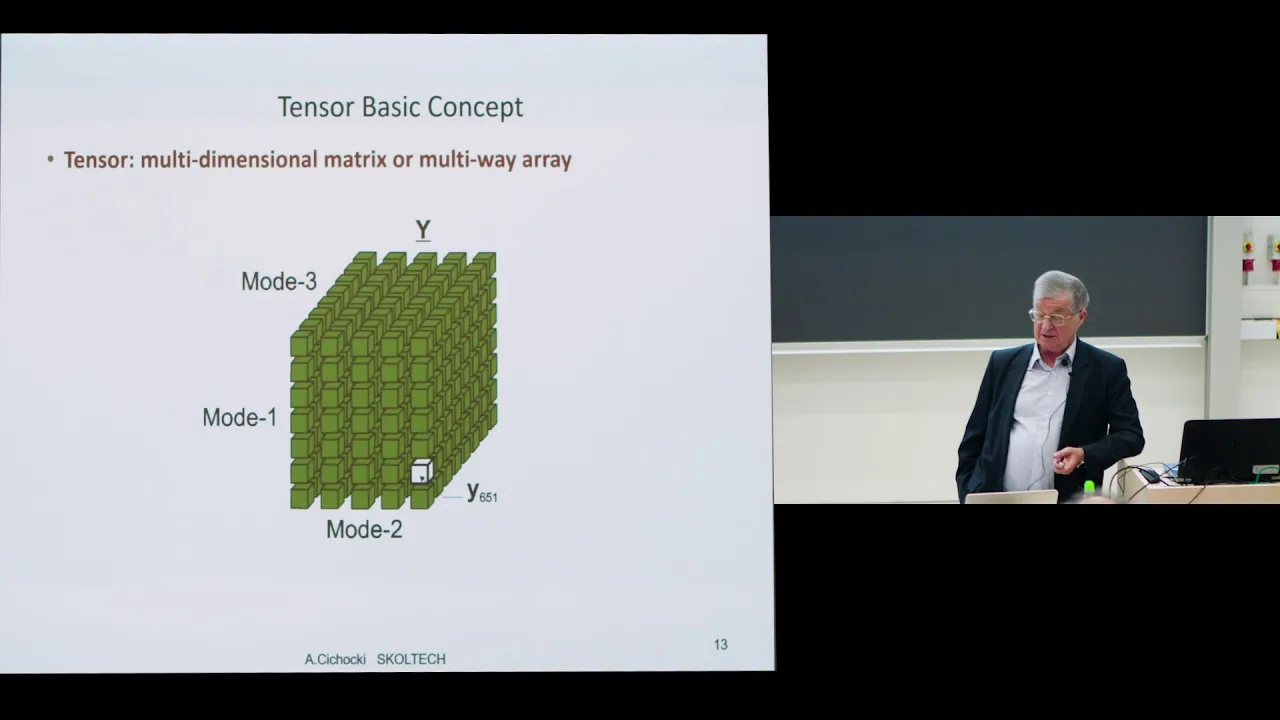 Tensor Basic Concept

• Tensor: multi-dimensional matrix or multi-way array

$\underline{Y}$

Mode-3

Mode-1

$y_{651}$

Mode-2

A.Cichocki SKOLTECH

13